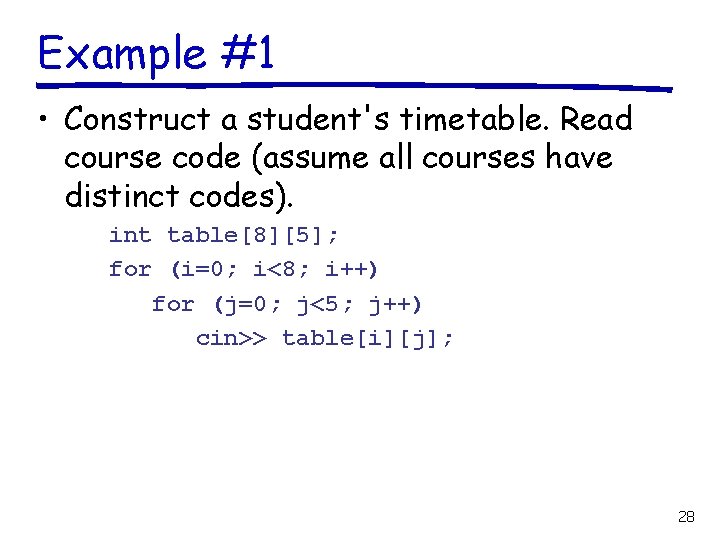 Example #1

• Construct a student's timetable. Read course code (assume all courses have distinct codes).

int table[8][5];
for (i=0; i<8; i++)
for (j=0; j<5; j++)
cin>> table[i][j];

28